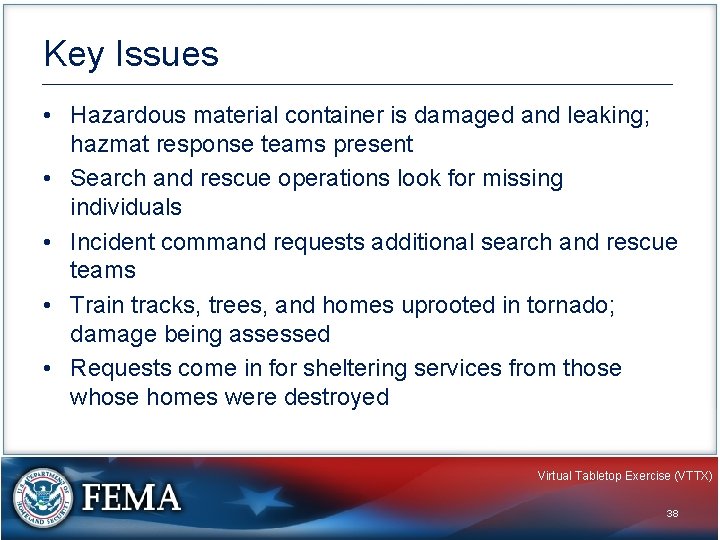 Key Issues

• Hazardous material container is damaged and leaking; hazmat response teams present
• Search and rescue operations look for missing individuals
• Incident command requests additional search and rescue teams
• Train tracks, trees, and homes uprooted in tornado; damage being assessed
• Requests come in for sheltering services from those whose homes were destroyed

U.S. DEPARTMENT OF HOMELAND SECURITY

FEMA

Virtual Tabletop Exercise (VTTX)

38